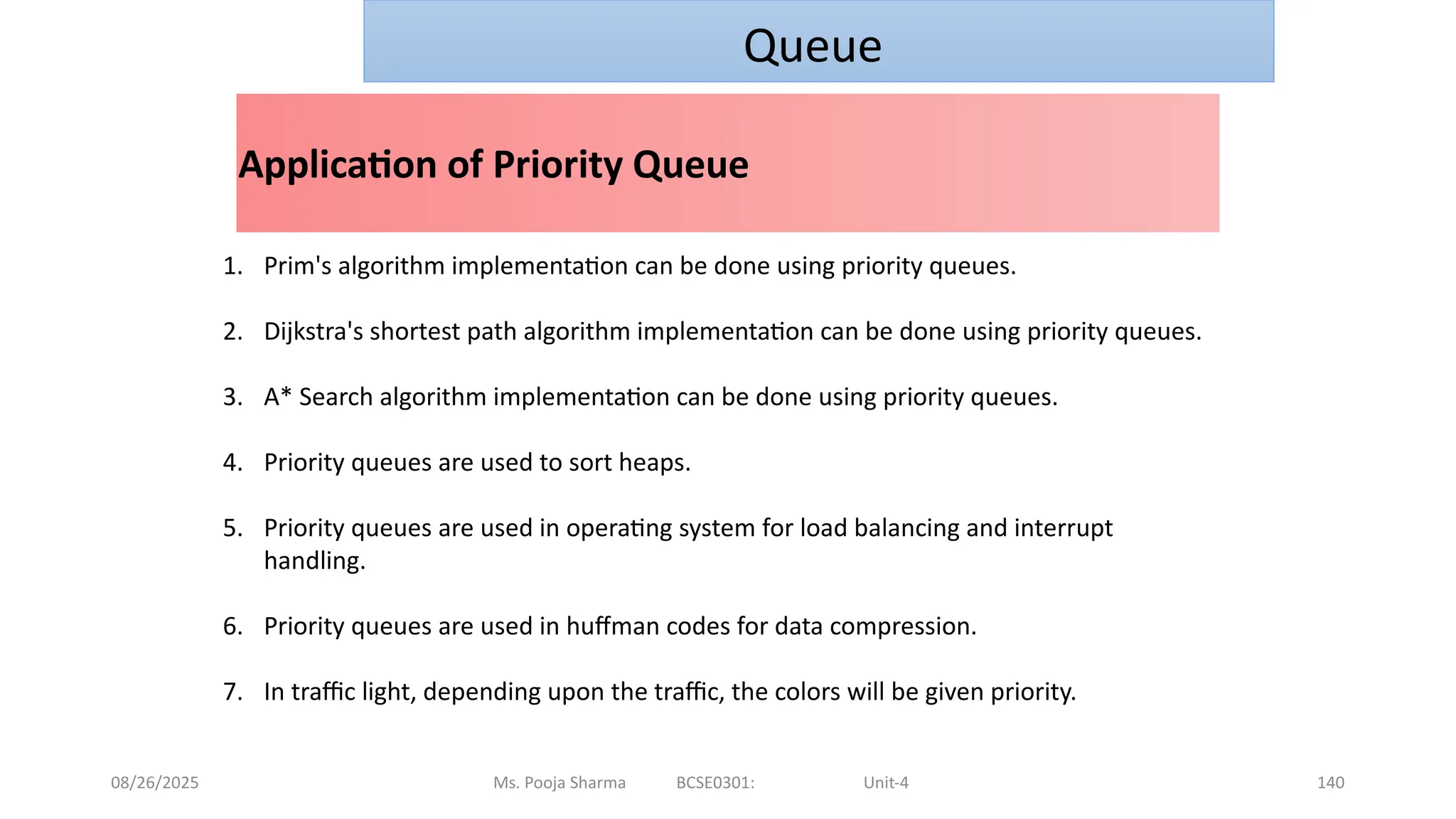 Queue

Application of Priority Queue

1. Prim's algorithm implementation can be done using priority queues.

2. Dijkstra's shortest path algorithm implementation can be done using priority queues.

3. A* Search algorithm implementation can be done using priority queues.

4. Priority queues are used to sort heaps.

5. Priority queues are used in operating system for load balancing and interrupt handling.

6. Priority queues are used in huffman codes for data compression.

7. In traffic light, depending upon the traffic, the colors will be given priority.

08/26/2025 Ms. Pooja Sharma BCSE0301: Unit-4 140